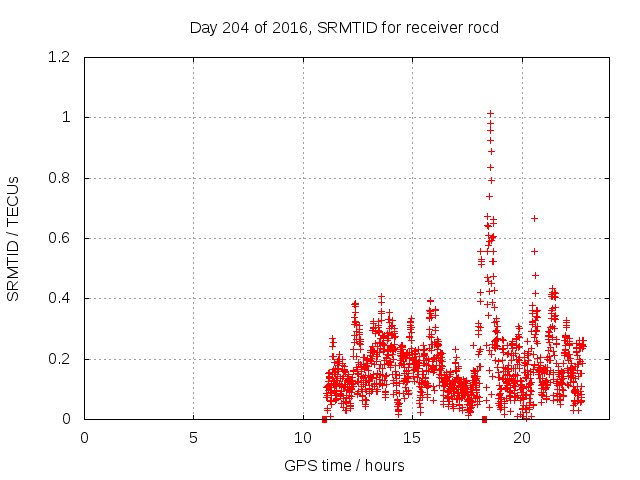 Day 204 of 2016, SRMTID for receiver rocd

SRMTID / TECUs

1.2
1
0.8
0.6
0.4
0.2
0

0
5
10
15
20

GPS time / hours